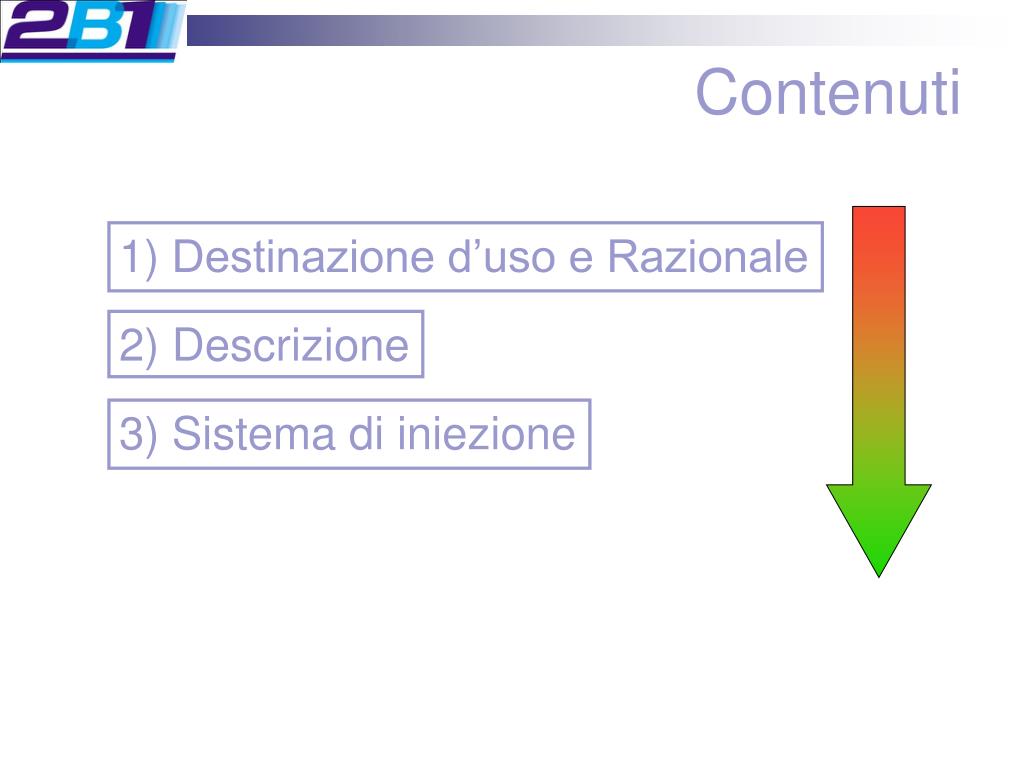 2B1

Contenuti

1) Destinazione d’uso e Razionale

2) Descrizione

3) Sistema di iniezione